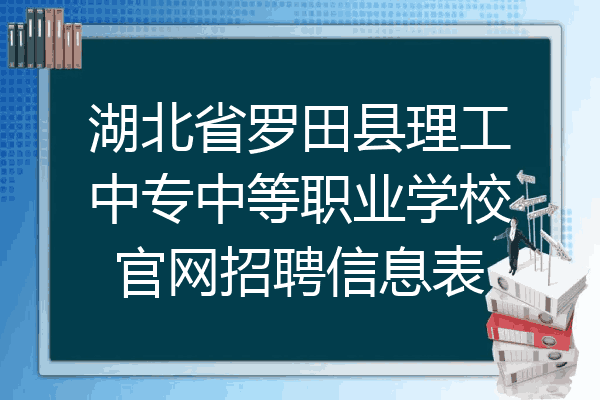 湖北省罗田县理工中专中等职业学校官网招聘信息表